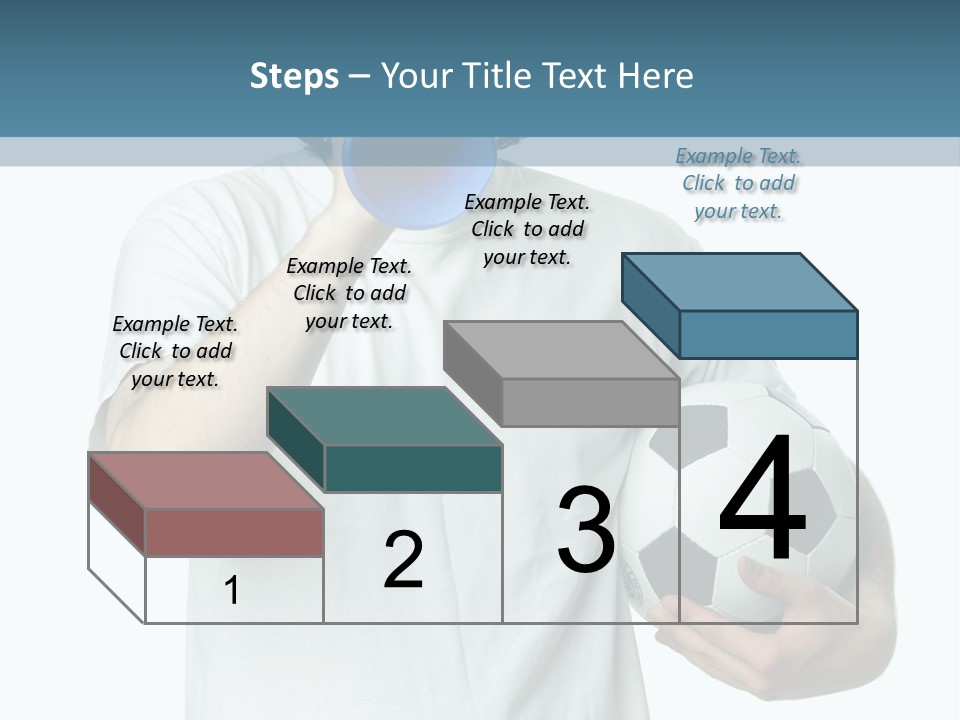 Steps – Your Title Text Here

Example Text. Click to add your text.

Example Text. Click to add your text.

Example Text. Click to add your text.

Example Text. Click to add your text.

1

2

3

4